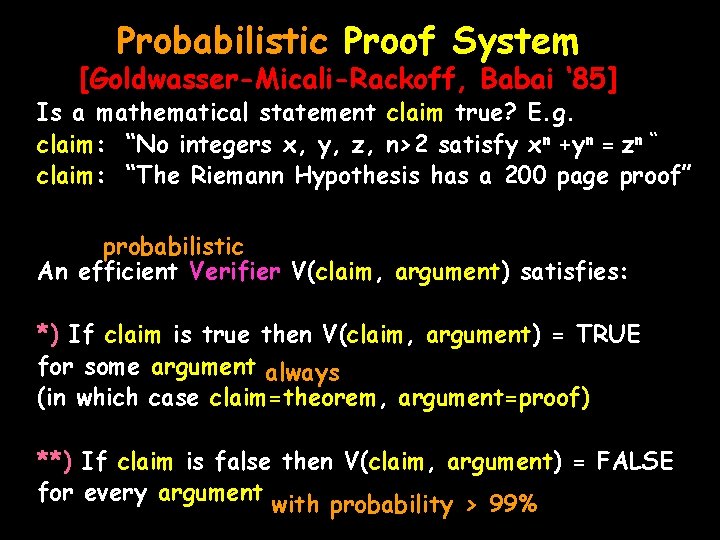 Probabilistic Proof System
[Goldwasser-Micali-Rackoff, Babai '85]

Is a mathematical statement claim true? E.g.
claim: "No integers x, y, z, n>2 satisfy $x^n + y^n = z^n$ "
claim: "The Riemann Hypothesis has a 200 page proof"

probabilistic
An efficient Verifier V(claim, argument) satisfies:

*) If claim is true then V(claim, argument) = TRUE for some argument always
(in which case claim=theorem, argument=proof)

**) If claim is false then V(claim, argument) = FALSE for every argument with probability > 99%